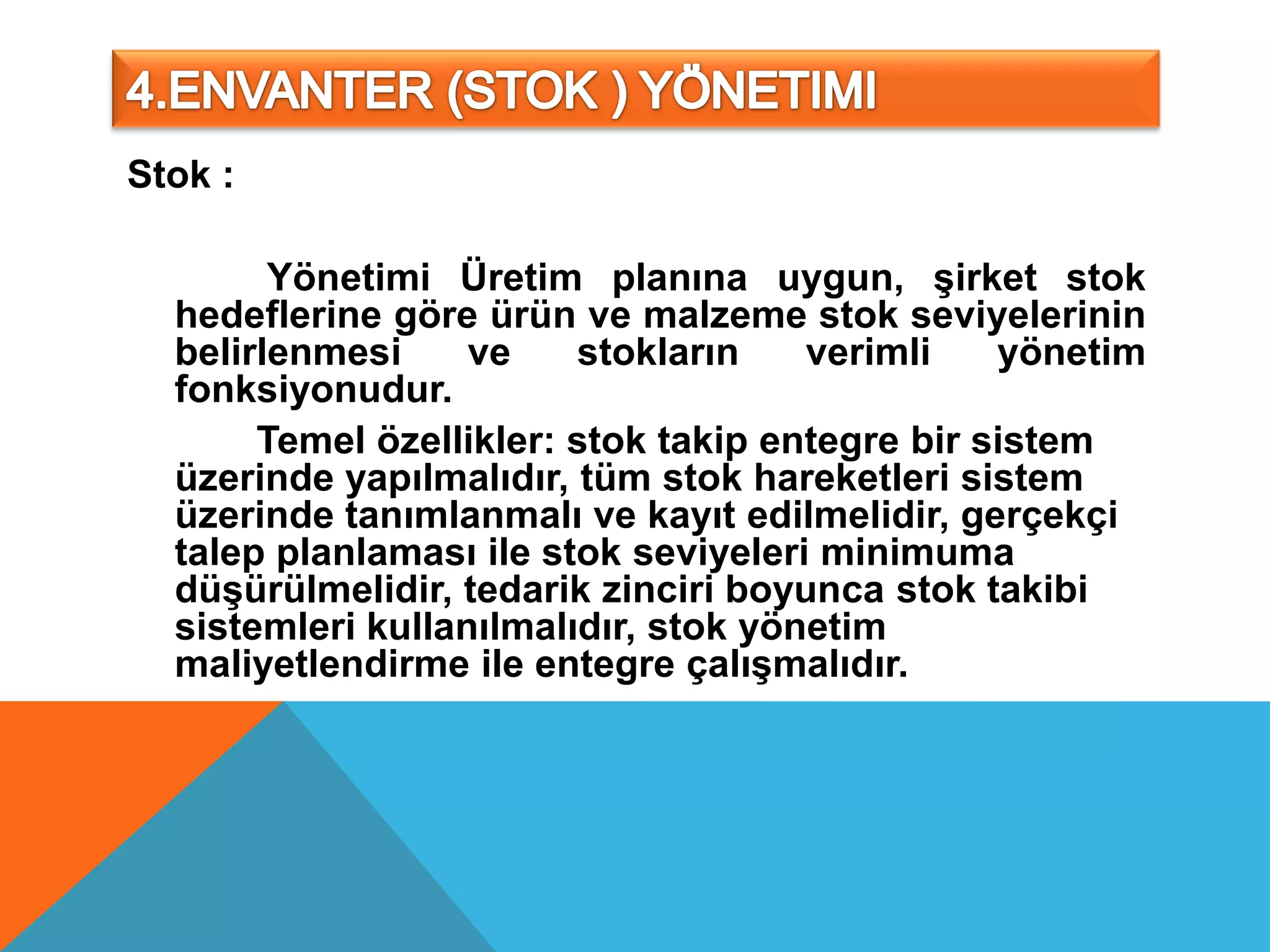 4.ENVANTER (STOK ) YÖNETIMI

Stok :

Yönetimi Üretim planına uygun, şirket stok hedeflerine göre ürün ve malzeme stok seviyelerinin belirlenmesi ve stokların verimli yönetim fonksiyonudur.

Temel özellikler: stok takip entegre bir sistem üzerinde yapılmalıdır, tüm stok hareketleri sistem üzerinde tanımlanmalı ve kayıt edilmelidir, gerçekçi talep planlaması ile stok seviyeleri minimuma düşürülmelidir, tedarik zinciri boyunca stok takibi sistemleri kullanılmalıdır, stok yönetim maliyetlendirme ile entegre çalışmalıdır.